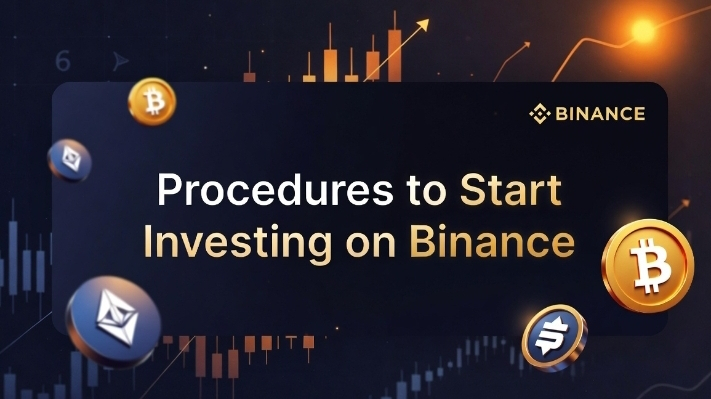 6

BINANCE

Procedures to Start Investing on Binance